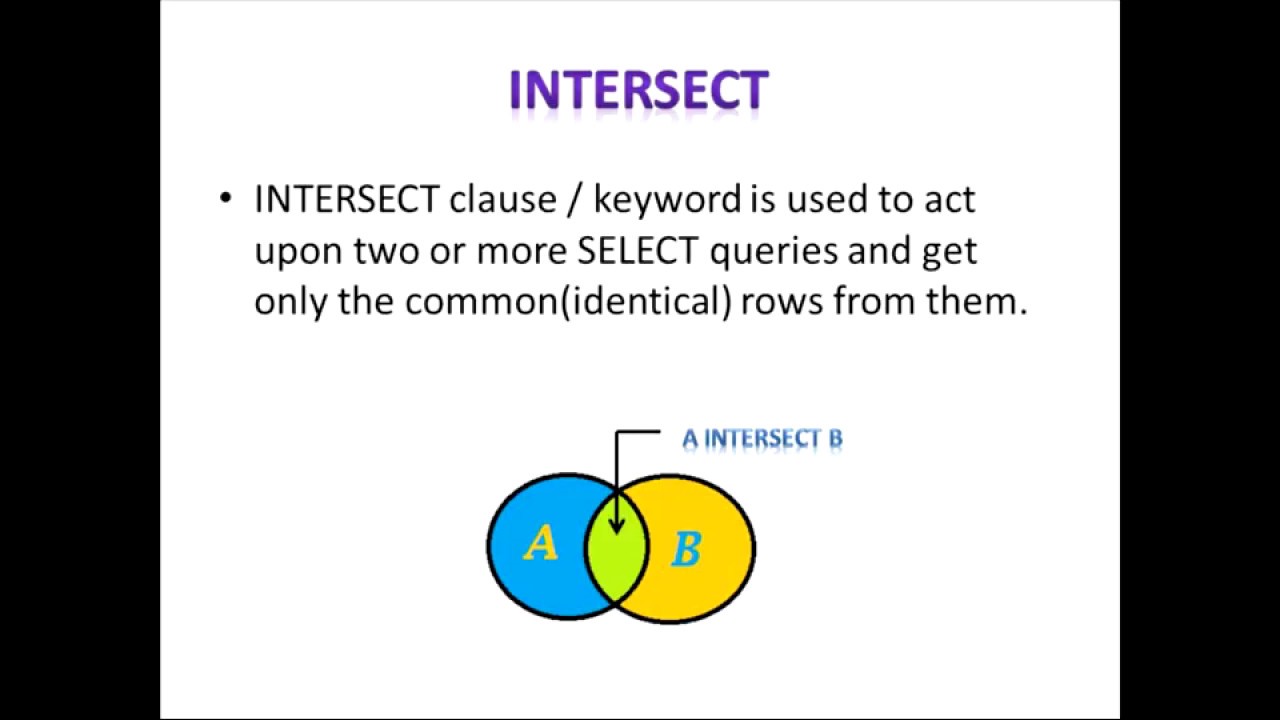 INTERSECT

• INTERSECT clause / keyword is used to act upon two or more SELECT queries and get only the common(identical) rows from them.

A INTERSECT B

A

B